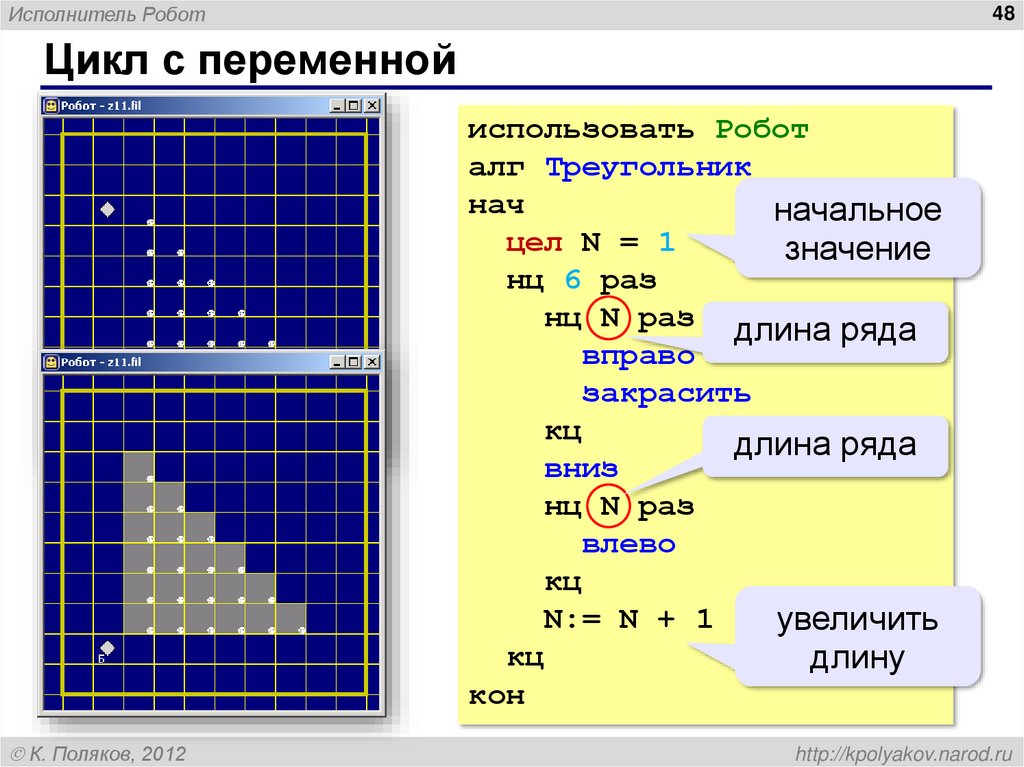 Исполнитель Робот

48

Цикл с переменной

Робот - z11.fil

Робот - z11.fil

Б

использовать Робот
алг Треугольник
нач
цел N = 1
нц 6 раз
нц N раз
вправо
закрасить
кц
вниз
нц N раз
влево
кц
N:= N + 1
кц
кон

начальное значение

длина ряда

длина ряда

увеличить длину

© К. Поляков, 2012

http://kpolyakov.narod.ru